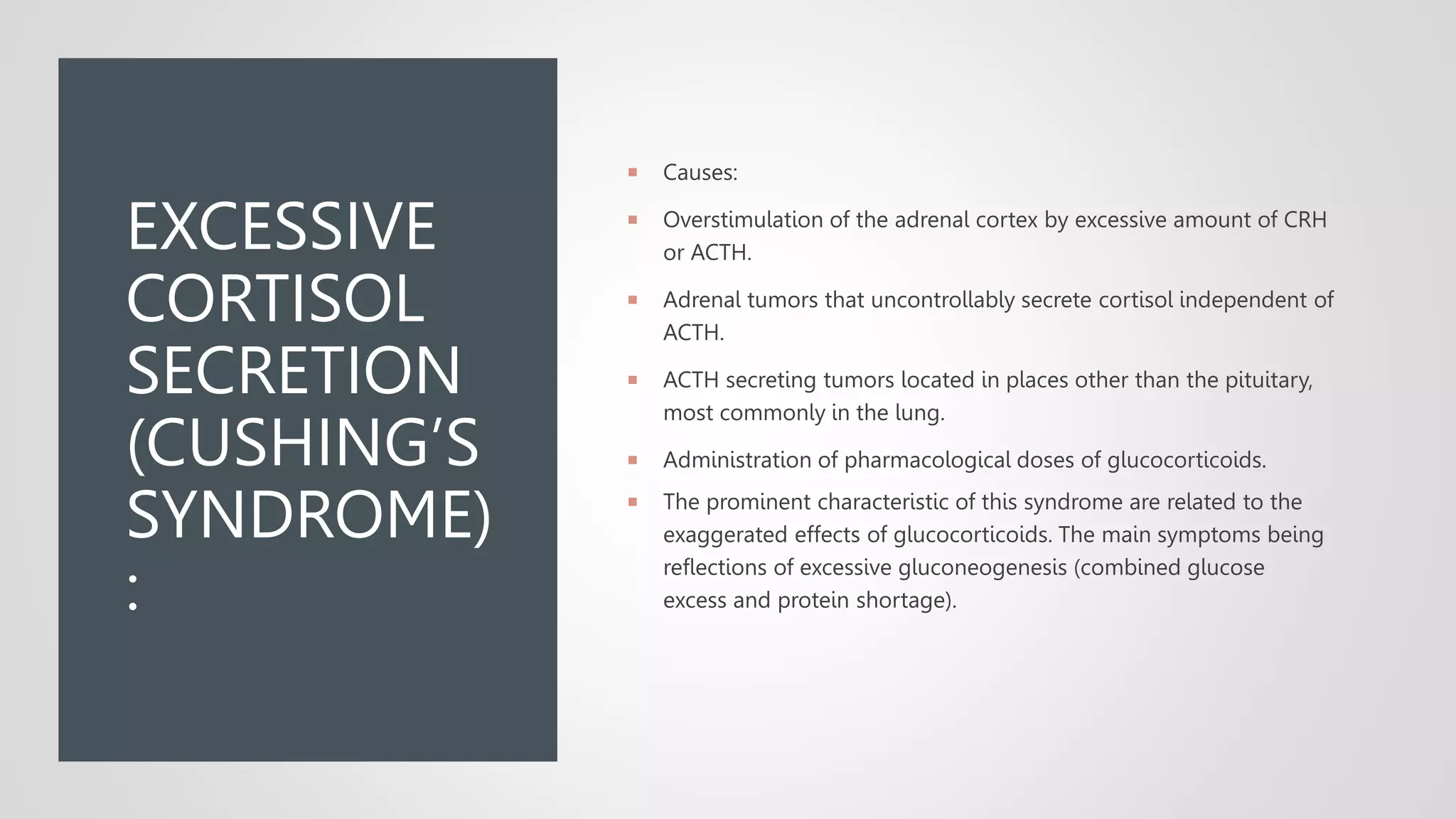 EXCESSIVE CORTISOL SECRETION (CUSHING'S SYNDROME) :

- Causes:
- Overstimulation of the adrenal cortex by excessive amount of CRH or ACTH.
- Adrenal tumors that uncontrollably secrete cortisol independent of ACTH.
- ACTH secreting tumors located in places other than the pituitary, most commonly in the lung.
- Administration of pharmacological doses of glucocorticoids.
- The prominent characteristic of this syndrome are related to the exaggerated effects of glucocorticoids. The main symptoms being reflections of excessive gluconeogenesis (combined glucose excess and protein shortage).